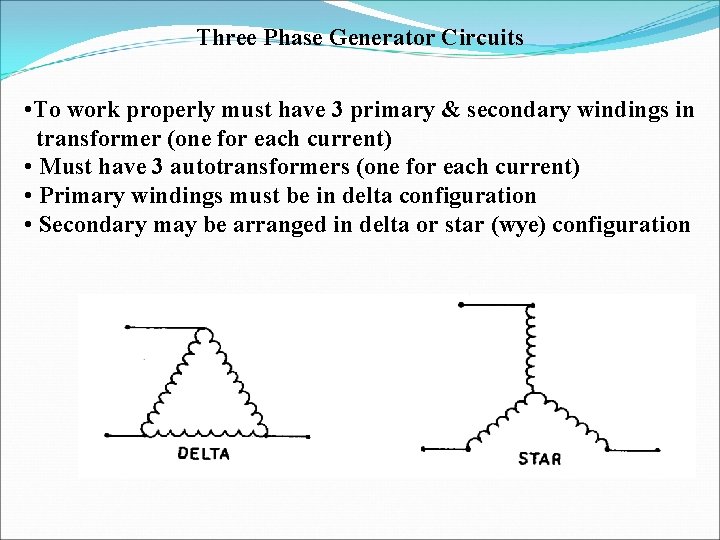 Three Phase Generator Circuits

•To work properly must have 3 primary & secondary windings in transformer (one for each current)
• Must have 3 autotransformers (one for each current)
• Primary windings must be in delta configuration
• Secondary may be arranged in delta or star (wye) configuration

DELTA

STAR